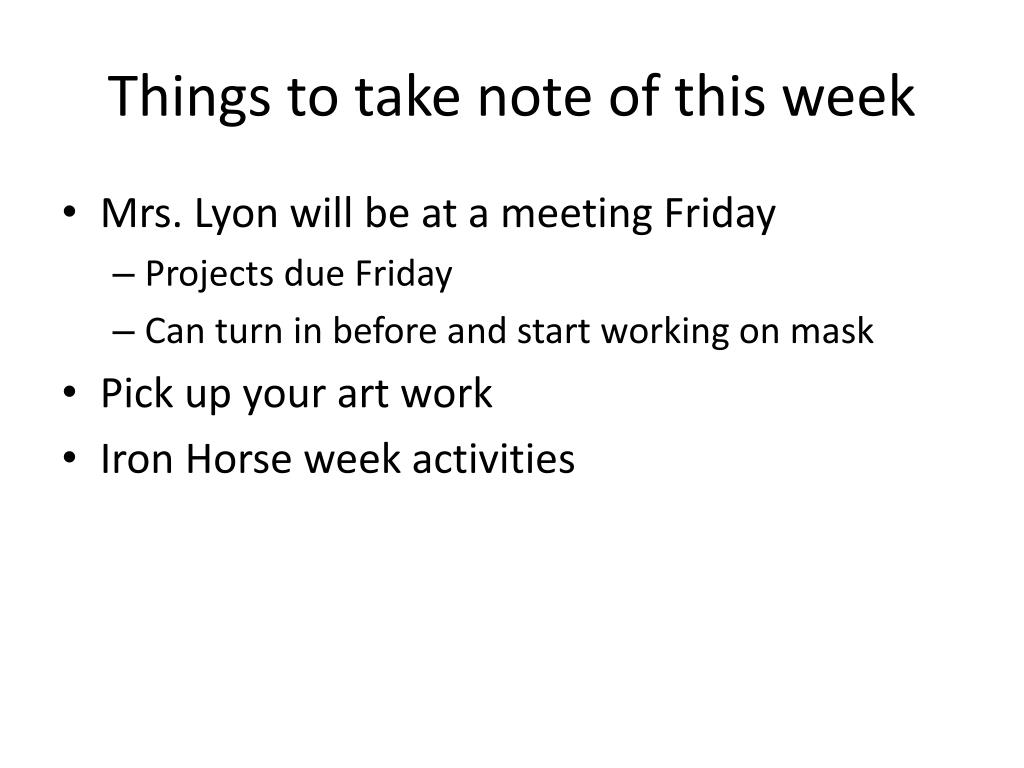 Things to take note of this week

• Mrs. Lyon will be at a meeting Friday
  – Projects due Friday
  – Can turn in before and start working on mask
• Pick up your art work
• Iron Horse week activities